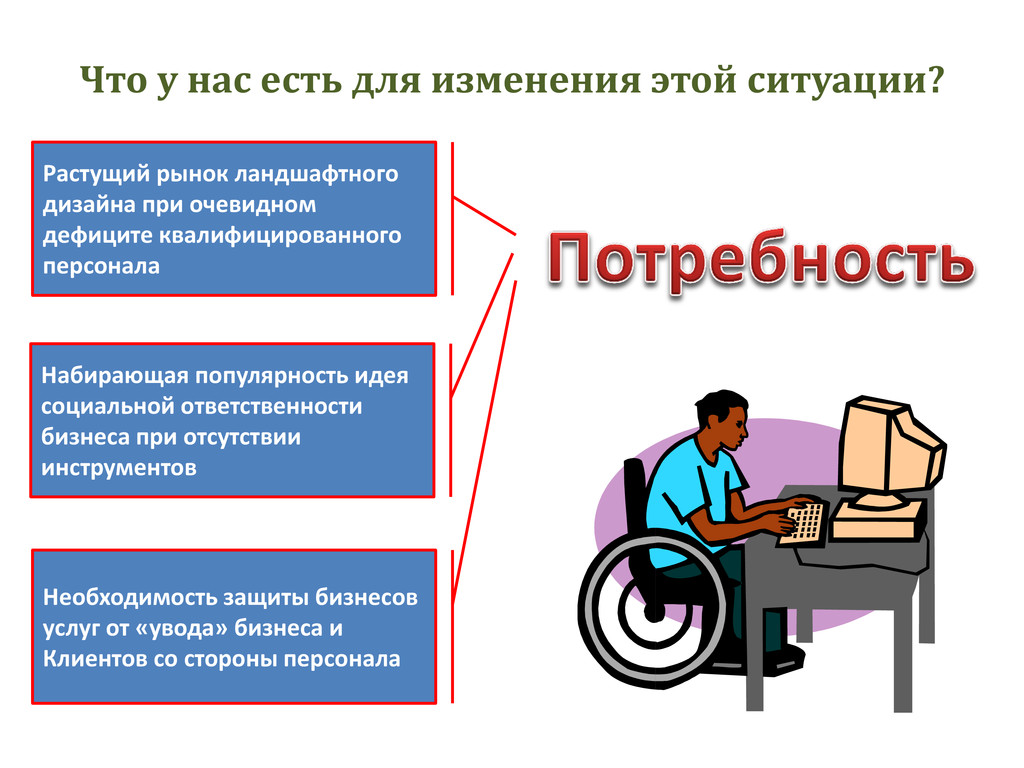 Что у нас есть для изменения этой ситуации?

Растущий рынок ландшафтного дизайна при очевидном дефиците квалифицированного персонала

Набирающая популярность идея социальной ответственности бизнеса при отсутствии инструментов

Необходимость защиты бизнесов услуг от «увода» бизнеса и Клиентов со стороны персонала

Потребность